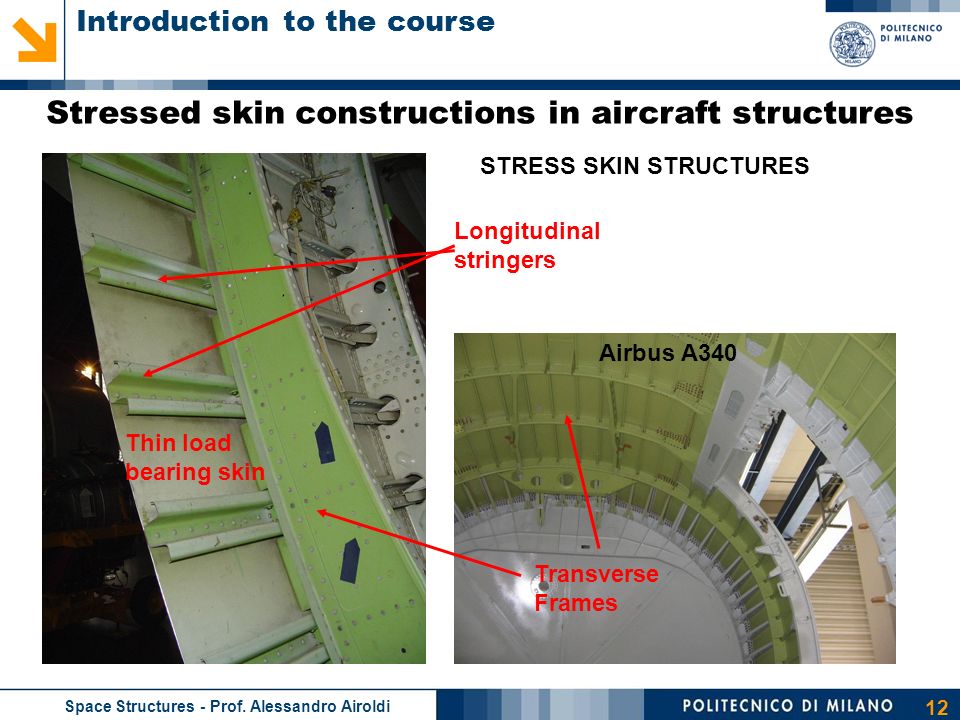 Introduction to the course

POLITECNICO DI MILANO

Stressed skin constructions in aircraft structures

STRESS SKIN STRUCTURES

Longitudinal stringers

Thin load bearing skin

Airbus A340

Transverse Frames

Space Structures - Prof. Alessandro Airoldi

POLITECNICO DI MILANO

12